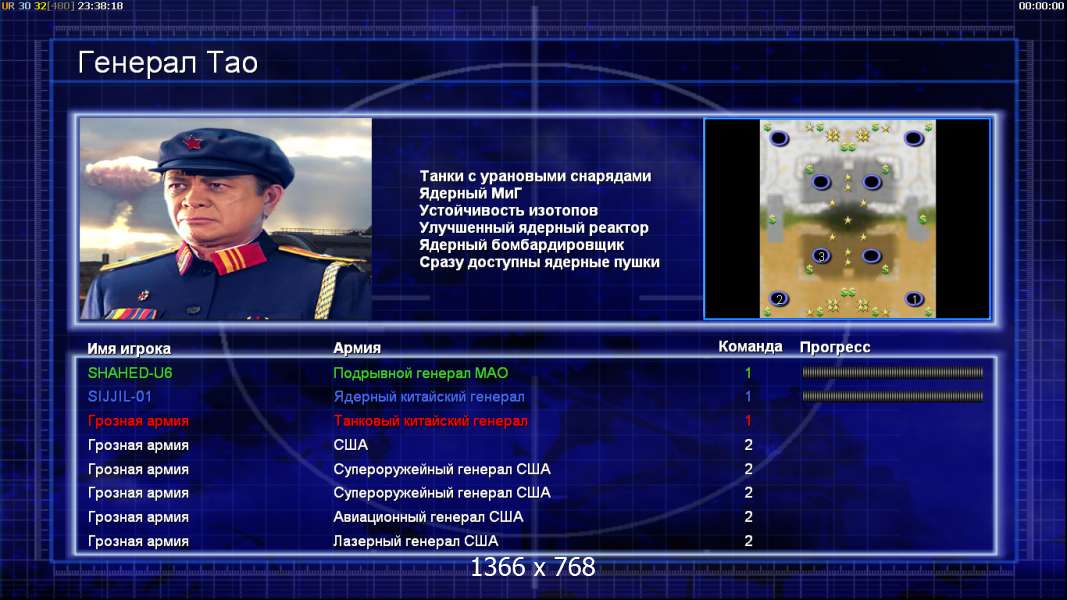 UR 30 32[480] 23:38:18

00:00:00

Генерал Тао

Танки с урановыми снарядами
Ядерный МиГ
Устойчивость изотопов
Улучшенный ядерный реактор
Ядерный бомбардировщик
Сразу доступны ядерные пушки

3
2
1

| Имя игрока | Армия | Команда | Прогресс |
|---|---|---|---|
| SHAHED-U6 | Подрывной генерал МАО | 1 | |
| SIJJIL-01 | Ядерный китайский генерал | 1 | |
| Грозная армия | Танковый китайский генерал | 1 | |
| Грозная армия | США | 2 | |
| Грозная армия | Супероружейный генерал США | 2 | |
| Грозная армия | Супероружейный генерал США | 2 | |
| Грозная армия | Авиационный генерал США | 2 | |
| Грозная армия | Лазерный генерал США | 2 | |

1366 x 768